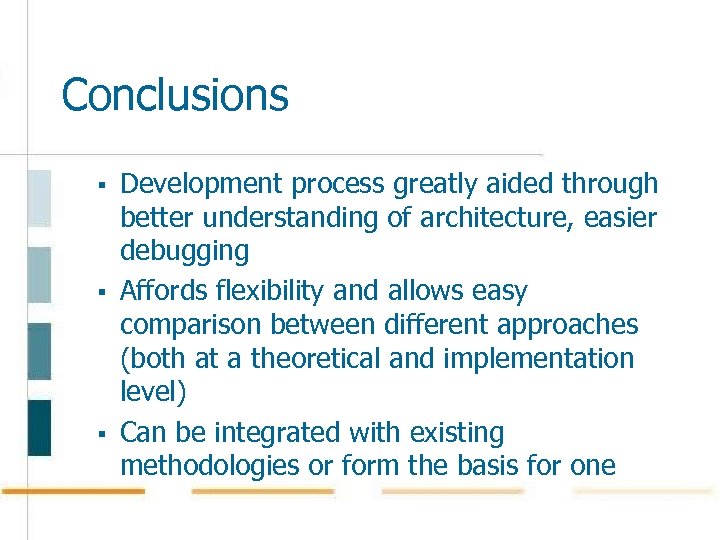 Conclusions

▪ Development process greatly aided through better understanding of architecture, easier debugging

▪ Affords flexibility and allows easy comparison between different approaches (both at a theoretical and implementation level)

▪ Can be integrated with existing methodologies or form the basis for one